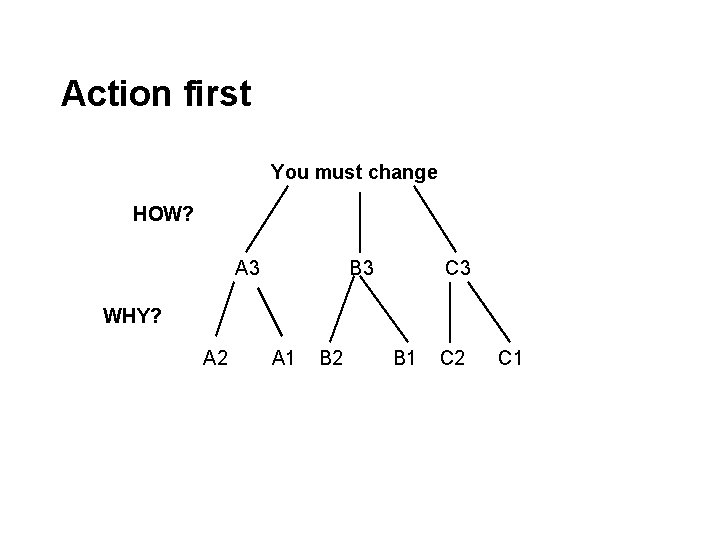 Action first

You must change

HOW?

A3

B3

C3

WHY?

A2

A1

B2

B1

C2

C1